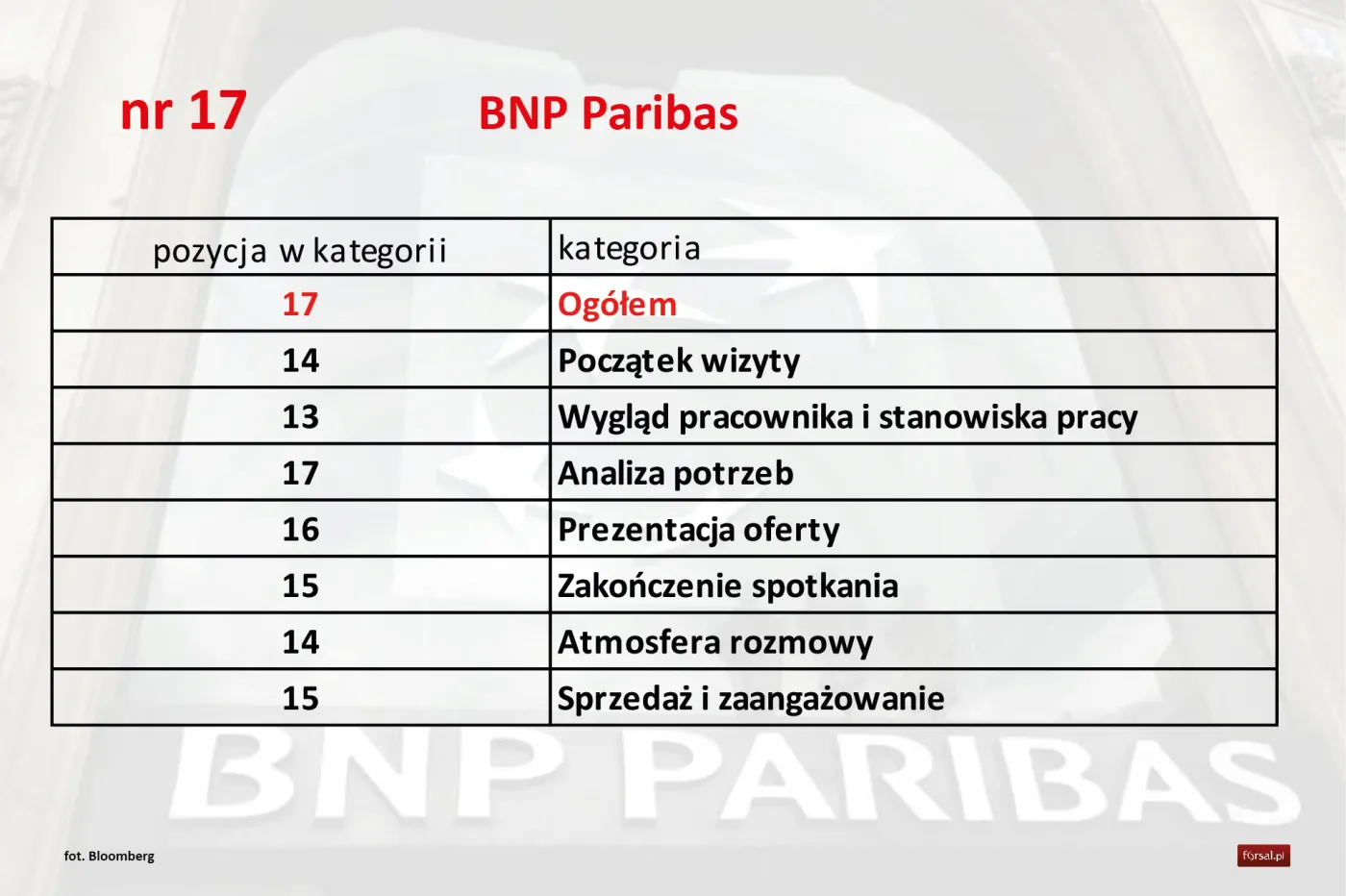 nr 17

BNP Paribas

| pozycja w kategorii | kategoria |
|---|---|
| 17 | Ogółem |
| 14 | Początek wizyty |
| 13 | Wygląd pracownika i stanowiska pracy |
| 17 | Analiza potrzeb |
| 16 | Prezentacja oferty |
| 15 | Zakończenie spotkania |
| 14 | Atmosfera rozmowy |
| 15 | Sprzedaż i zaangażowanie |

BNP PARIBAS

fot. Bloomberg

forsal.pl